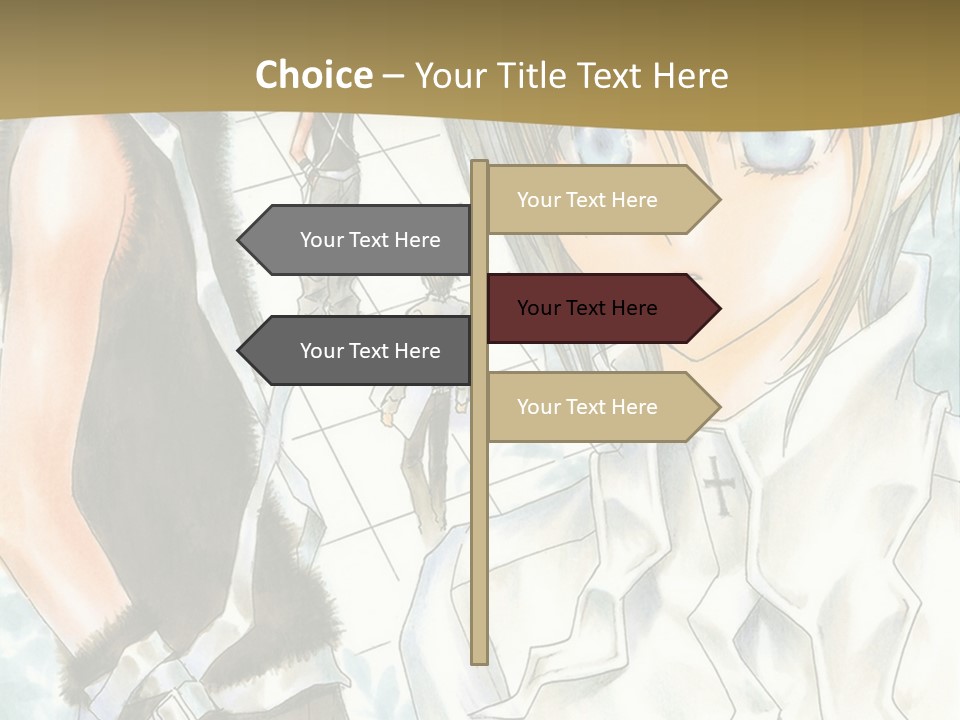 Choice – Your Title Text Here

Your Text Here

Your Text Here

Your Text Here

Your Text Here

Your Text Here